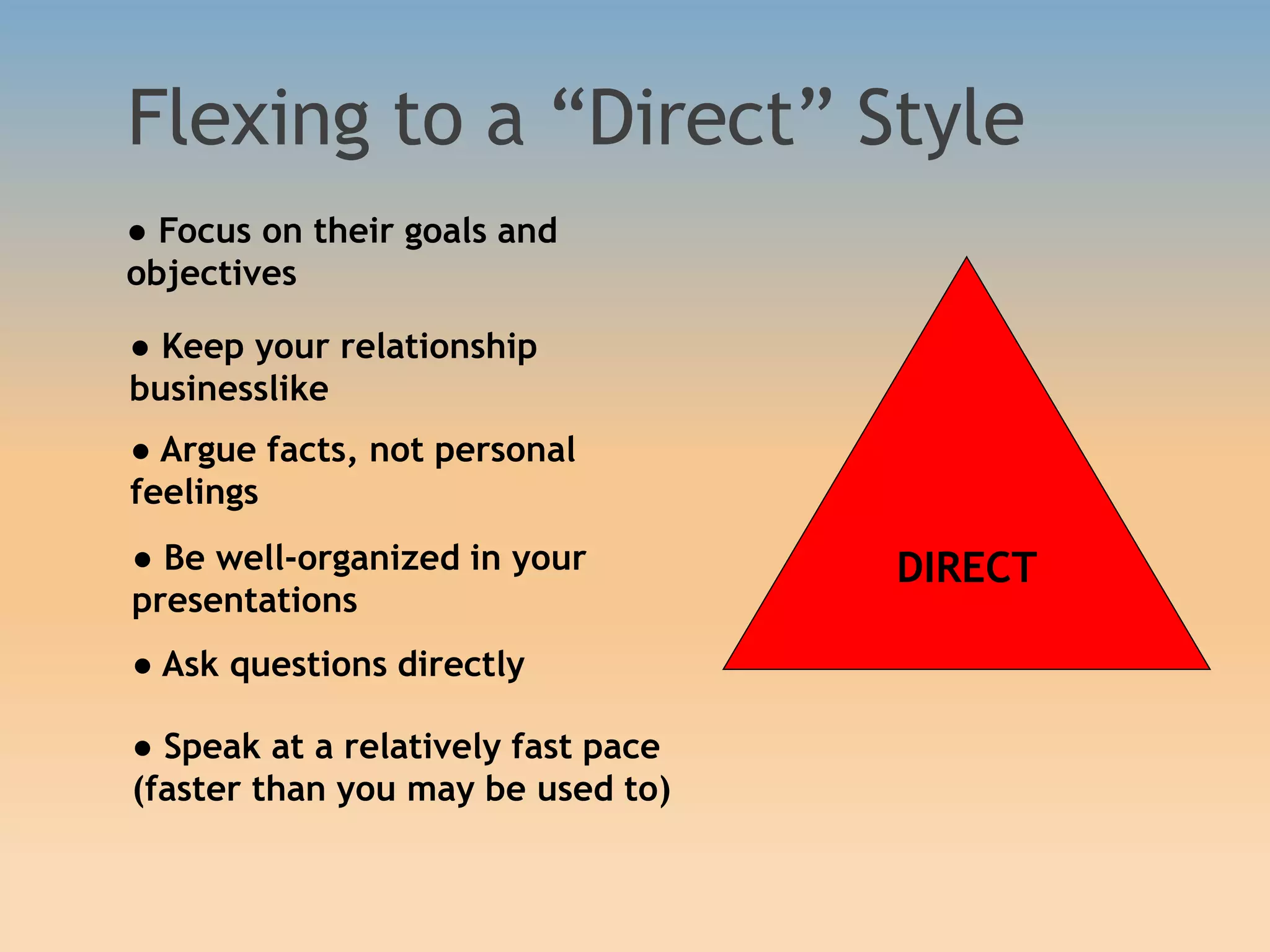 Flexing to a “Direct” Style

● Focus on their goals and objectives

● Keep your relationship businesslike

● Argue facts, not personal feelings

● Be well-organized in your presentations

● Ask questions directly

● Speak at a relatively fast pace (faster than you may be used to)

DIRECT